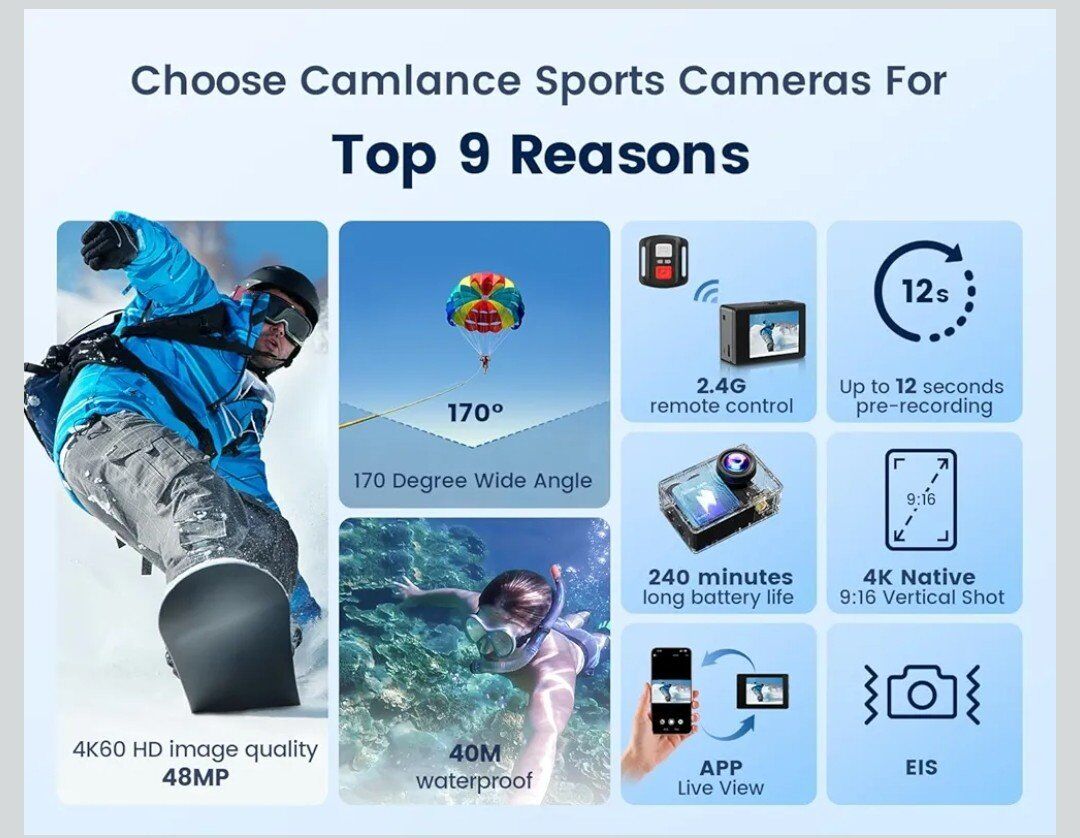 Choose Camlance Sports Cameras For

Top 9 Reasons

4K60 HD image quality
48MP

170°

170 Degree Wide Angle

40M
waterproof

2.4G
remote control

12s

Up to 12 seconds
pre-recording

240 minutes
long battery life

9:16

4K Native
9:16 Vertical Shot

APP
Live View

EIS